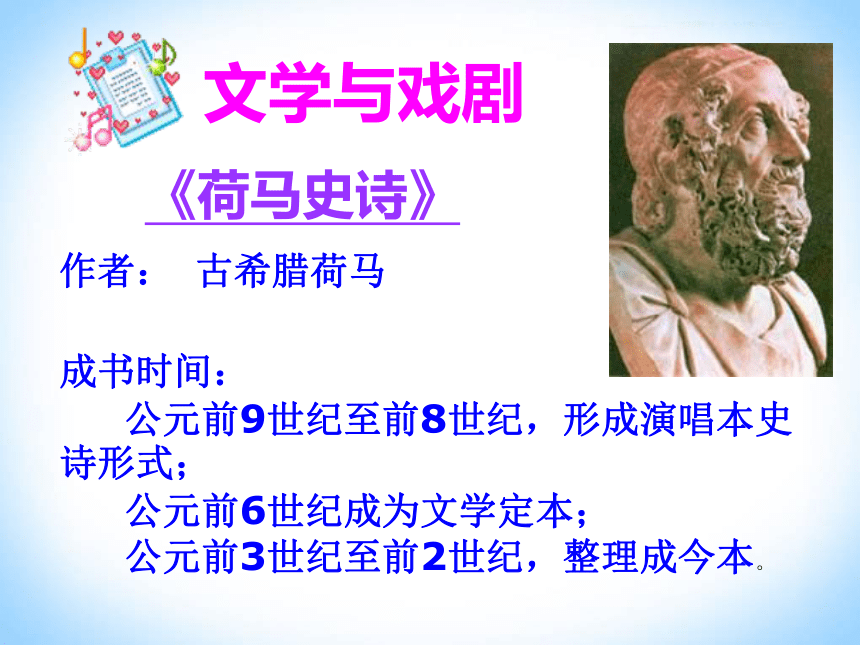 文学与戏剧

《荷马史诗》

作者： 古希腊荷马

成书时间：

公元前9世纪至前8世纪，形成演唱本史诗形式；

公元前6世纪成为文学定本；

公元前3世纪至前2世纪，整理成今本。